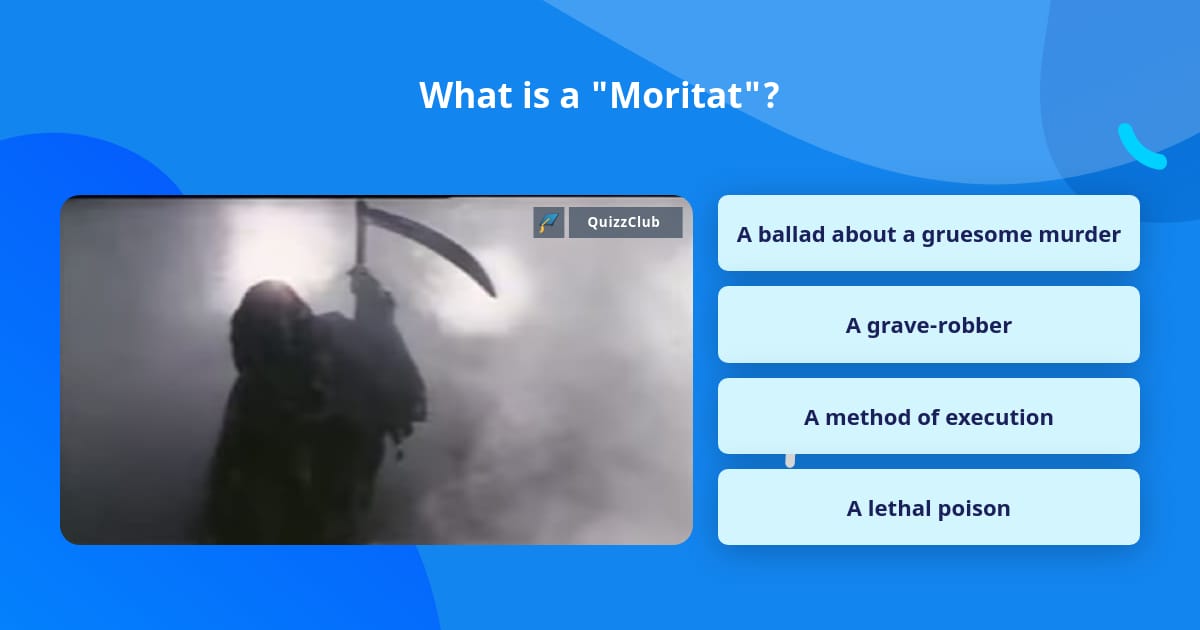 What is a "Moritat"?

QuizzClub

A ballad about a gruesome murder

A grave-robber

A method of execution

A lethal poison